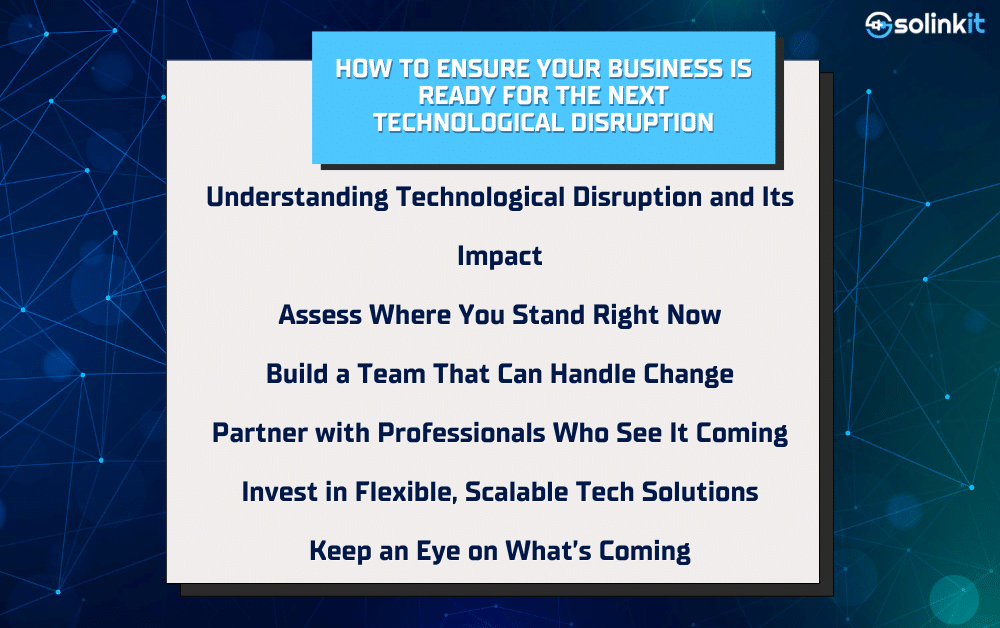 solinkit

HOW TO ENSURE YOUR BUSINESS IS READY FOR THE NEXT TECHNOLOGICAL DISRUPTION

Understanding Technological Disruption and Its Impact

Assess Where You Stand Right Now

Build a Team That Can Handle Change

Partner with Professionals Who See It Coming

Invest in Flexible, Scalable Tech Solutions

Keep an Eye on What's Coming